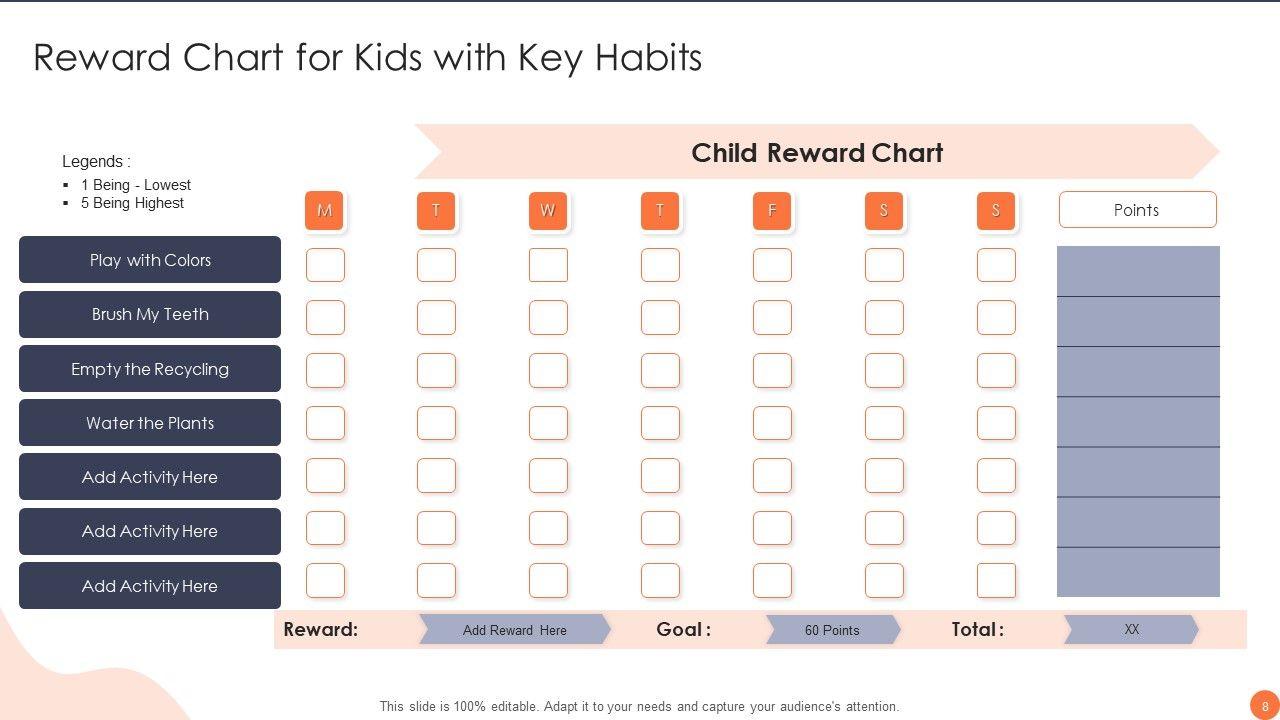 Reward Chart for Kids with Key Habits

Legends :
▪ 1 Being - Lowest
▪ 5 Being Highest

Child Reward Chart

| | M | T | W | T | F | S | S | Points |
|---|---|---|---|---|---|---|---|---|
| Play with Colors | | | | | | | | |
| Brush My Teeth | | | | | | | | |
| Empty the Recycling | | | | | | | | |
| Water the Plants | | | | | | | | |
| Add Activity Here | | | | | | | | |
| Add Activity Here | | | | | | | | |
| Add Activity Here | | | | | | | | |

Reward: Add Reward Here Goal : 60 Points Total : XX

This slide is 100% editable. Adapt it to your needs and capture your audience's attention.

8